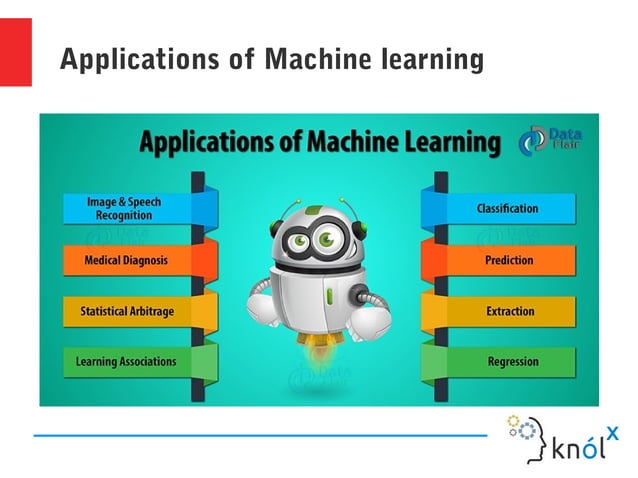 Applications of Machine learning

Applications of Machine Learning

Data Flair

Image & Speech Recognition

Medical Diagnosis

Statistical Arbitrage

Learning Associations

Classification

Prediction

Extraction

Regression

knólx